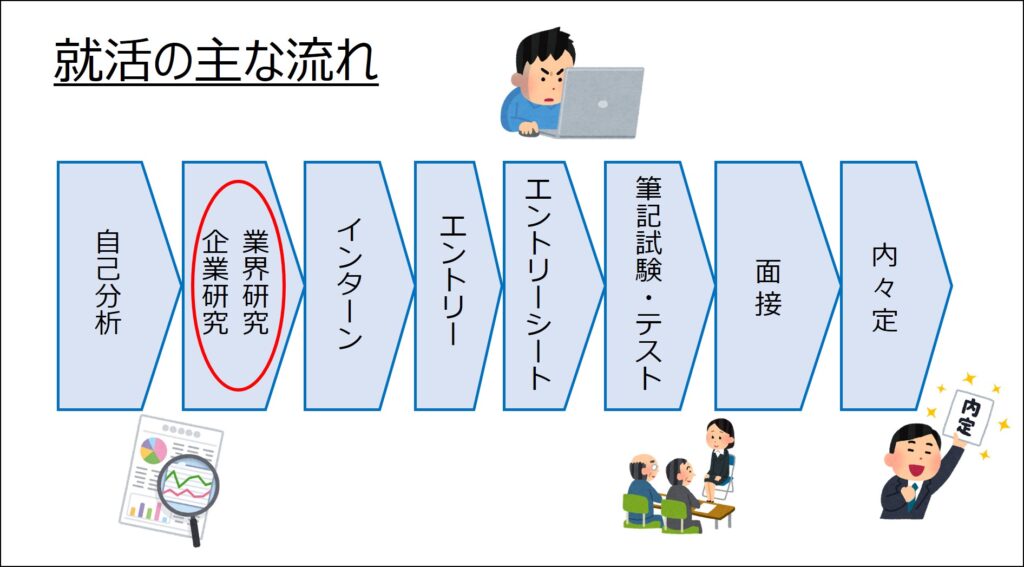 就活の主な流れ

自己分析

業界研究
企業研究

インターン

エントリー

エントリーシート

筆記試験・テスト

面接

内々定

内定